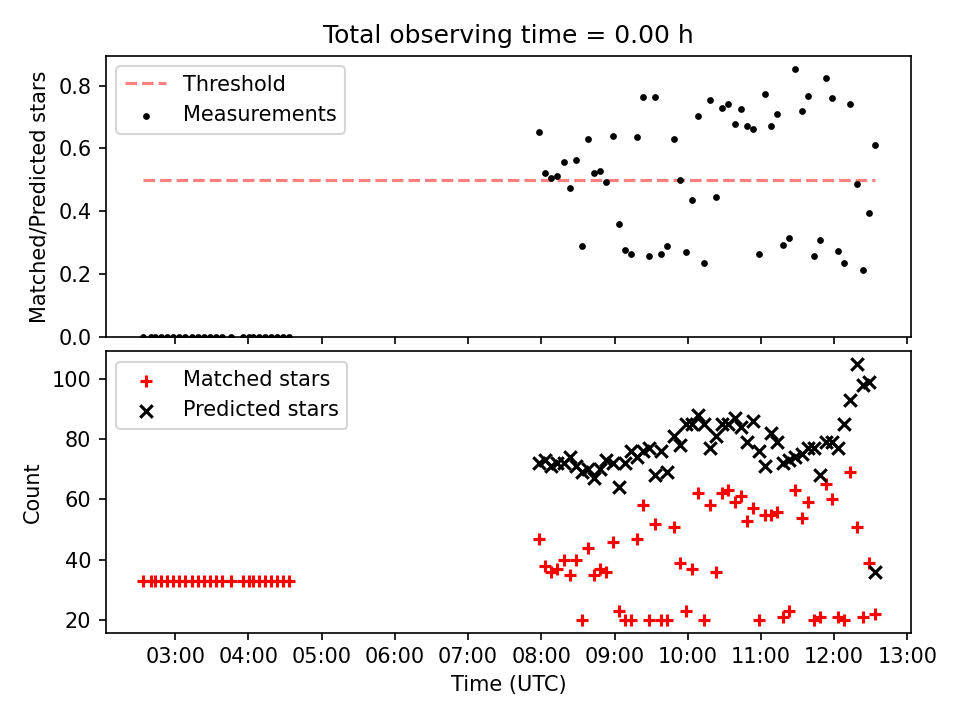 Total observing time = 0.00 h

Threshold
Measurements

Matched/Predicted stars

0.8
0.6
0.4
0.2
0.0

Matched stars
Predicted stars

Count

100
80
60
40
20

03:00 04:00 05:00 06:00 07:00 08:00 09:00 10:00 11:00 12:00 13:00

Time (UTC)